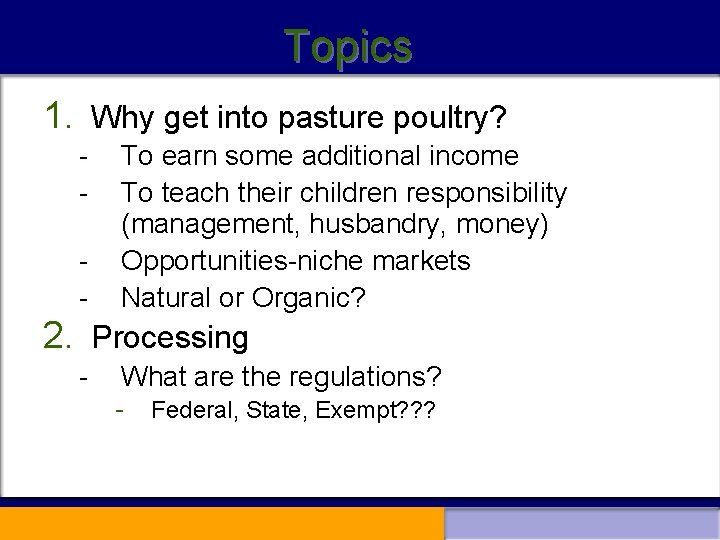 Topics

1. Why get into pasture poultry?
- To earn some additional income
- To teach their children responsibility (management, husbandry, money)
- Opportunities-niche markets
- Natural or Organic?

2. Processing
- What are the regulations?
- Federal, State, Exempt???